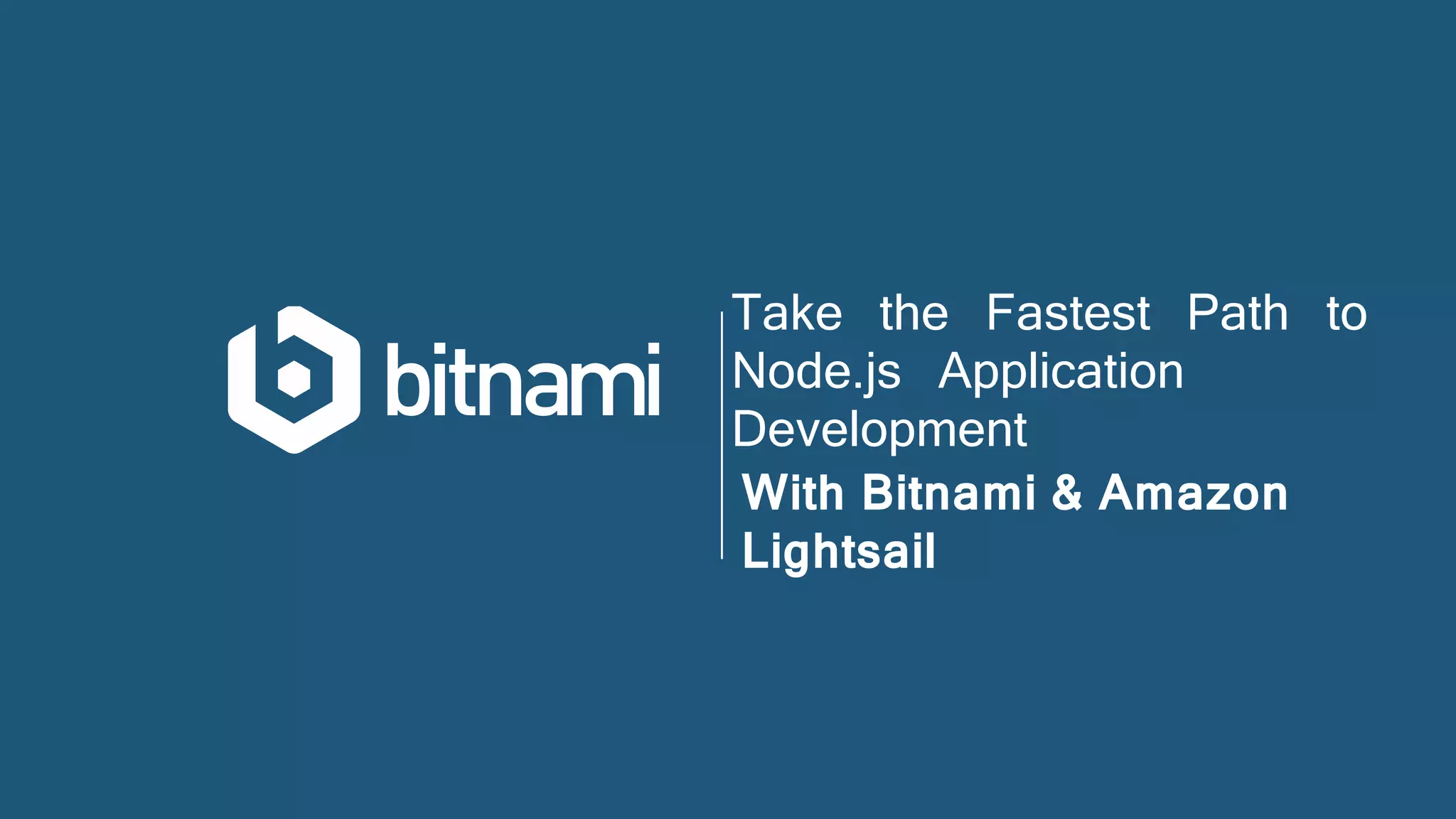 bitnami

Take the Fastest Path to Node.js Application Development

With Bitnami & Amazon Lightsail